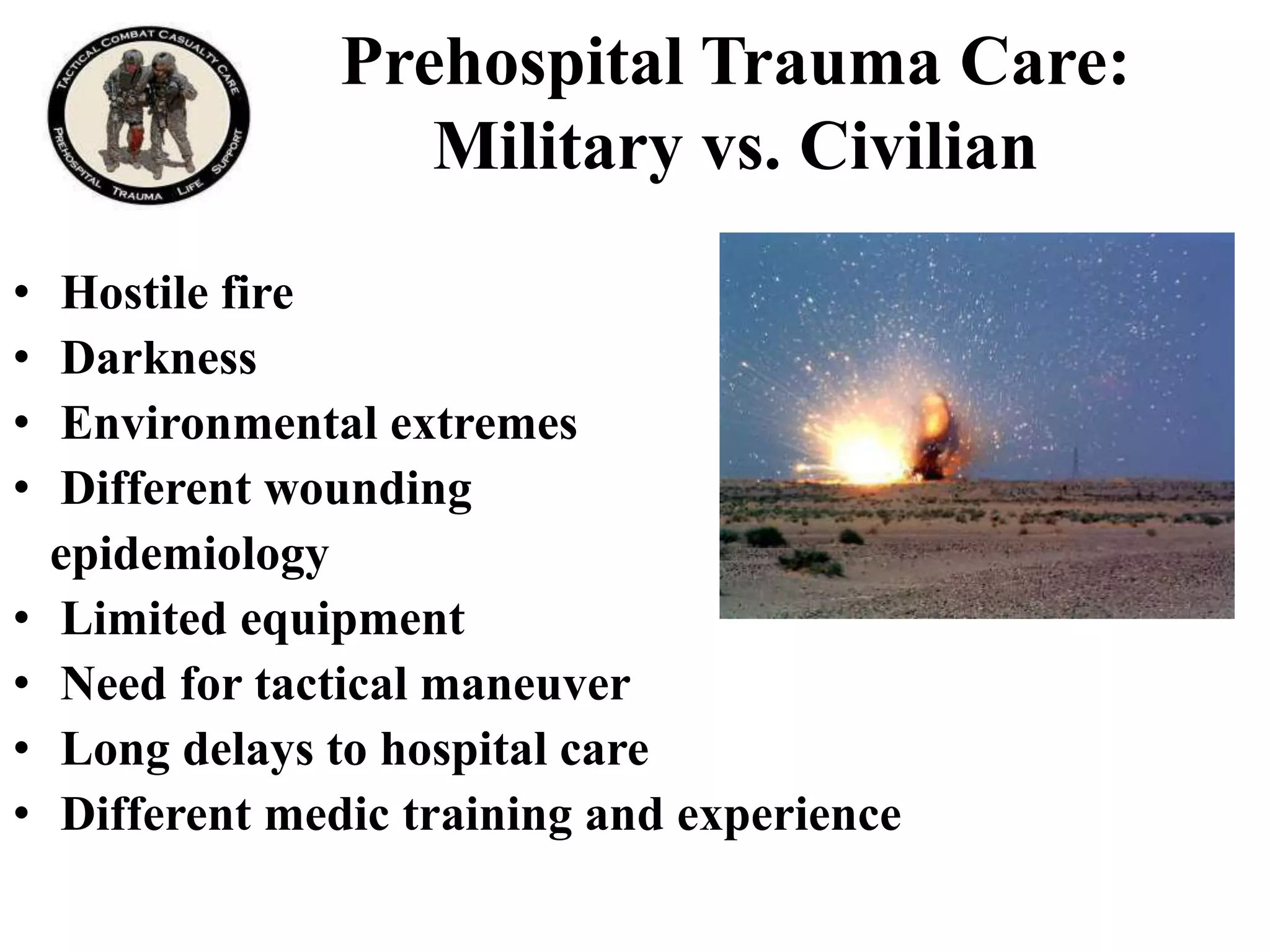 TACTICAL COMBAT CASUALTY CARE
PREHOSPITAL TRAUMA LIFE SUPPORT

Prehospital Trauma Care: Military vs. Civilian

• Hostile fire
• Darkness
• Environmental extremes
• Different wounding epidemiology
• Limited equipment
• Need for tactical maneuver
• Long delays to hospital care
• Different medic training and experience